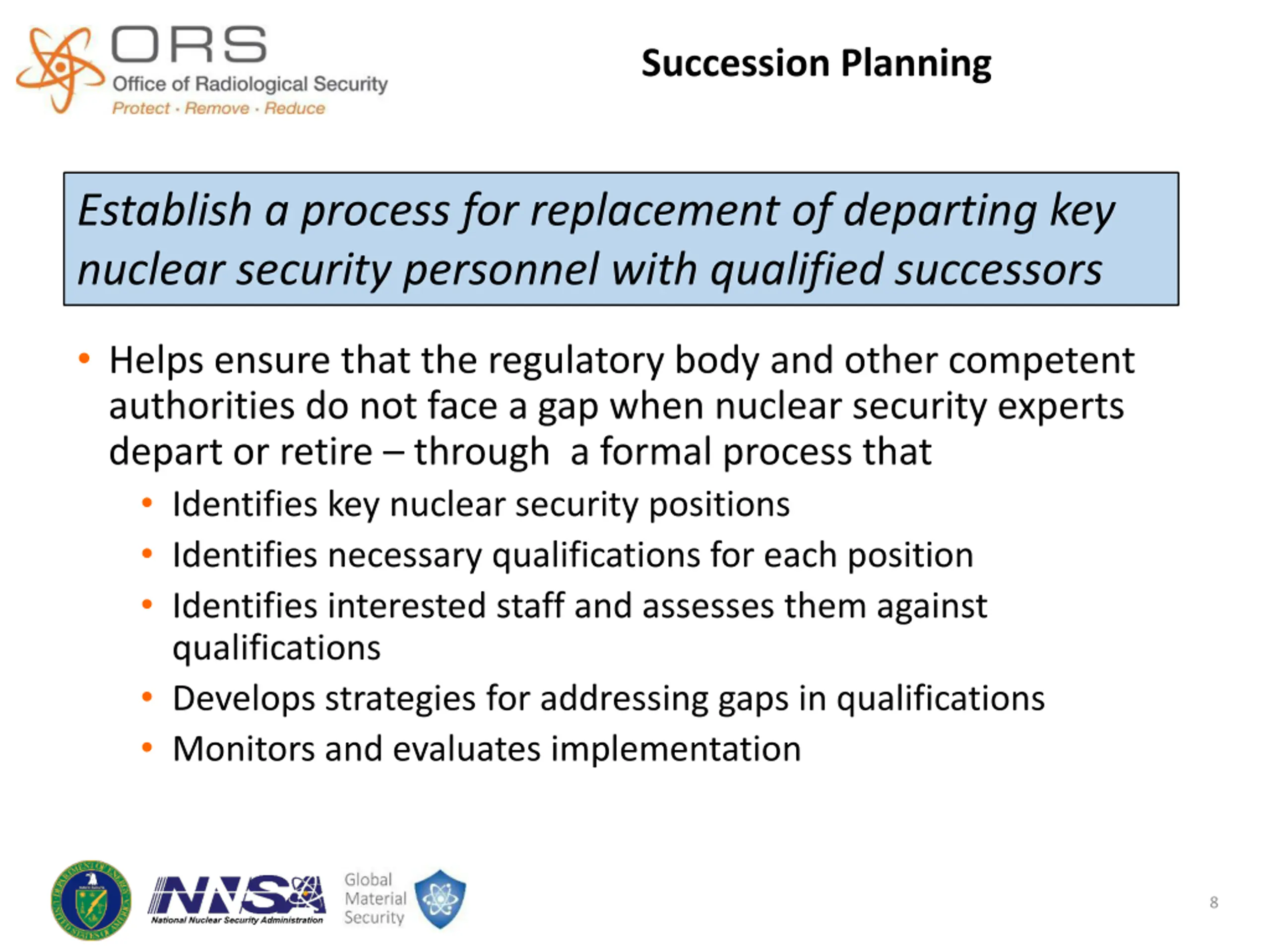 ORS
Office of Radiological Security
Protect · Remove · Reduce

Succession Planning

Establish a process for replacement of departing key nuclear security personnel with qualified successors

• Helps ensure that the regulatory body and other competent authorities do not face a gap when nuclear security experts depart or retire – through  a formal process that
  • Identifies key nuclear security positions
  • Identifies necessary qualifications for each position
  • Identifies interested staff and assesses them against qualifications
  • Develops strategies for addressing gaps in qualifications
  • Monitors and evaluates implementation

NNSA
National Nuclear Security Administration
Global Material Security

8